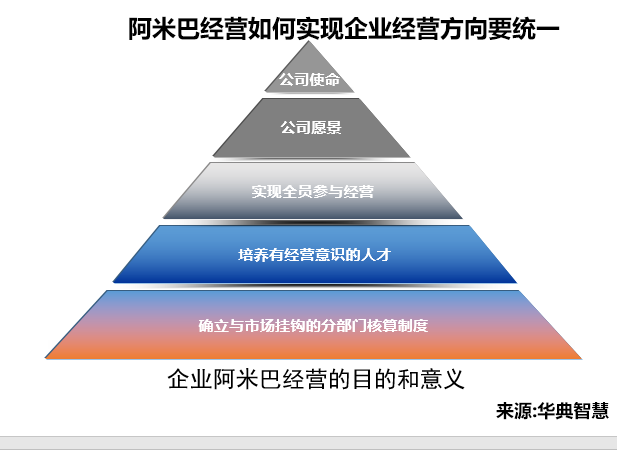 阿米巴经营如何实现企业经营方向要统一

公司使命

公司愿景

实现全员参与经营

培养有经营意识的人才

确立与市场挂钩的分部门核算制度

企业阿米巴经营的目的和意义

来源:华典智慧